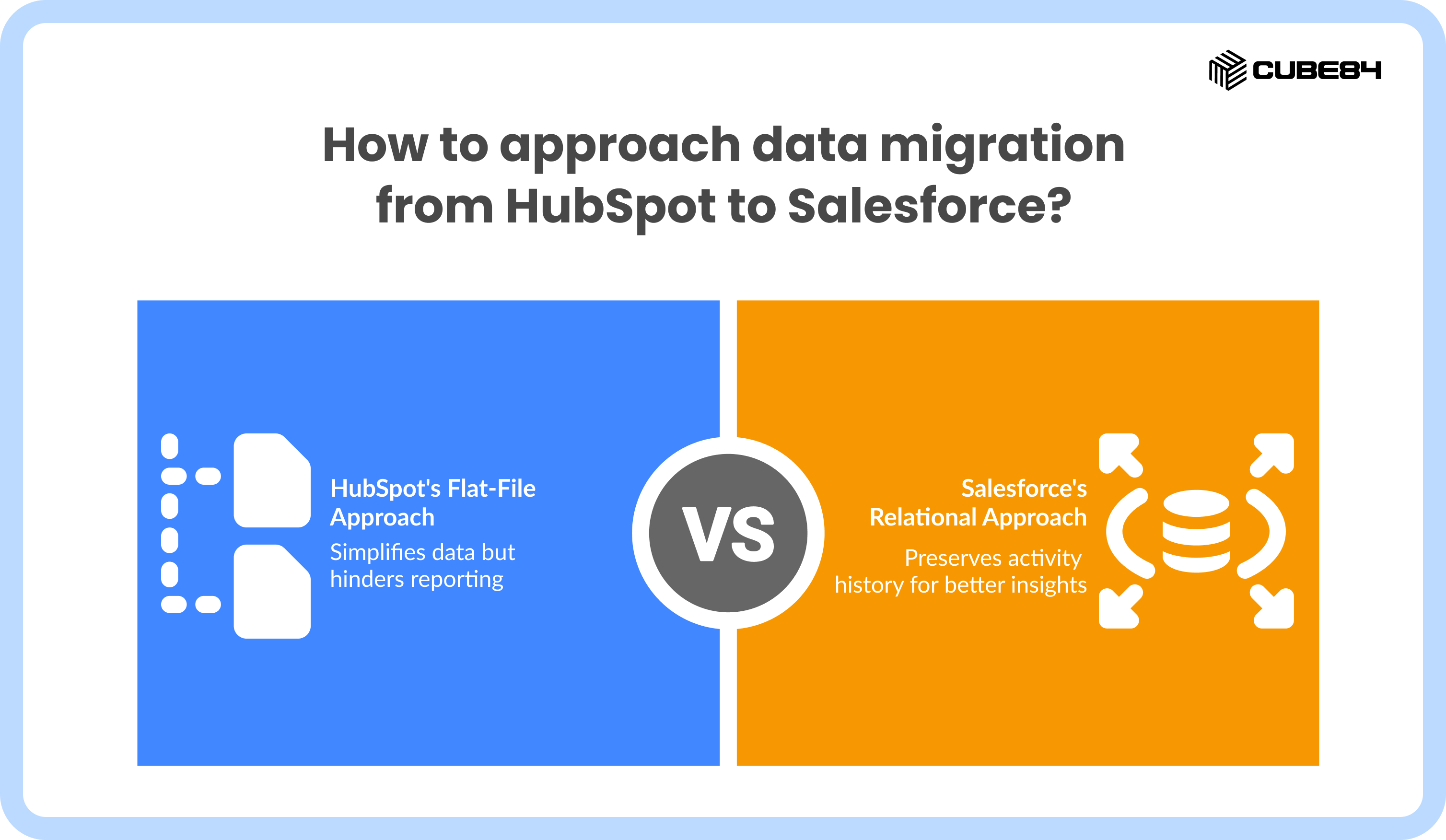 CUBE84

How to approach data migration from HubSpot to Salesforce?

HubSpot's Flat-File Approach

Simplifies data but hinders reporting

VS

Salesforce's Relational Approach

Preserves activity history for better insights